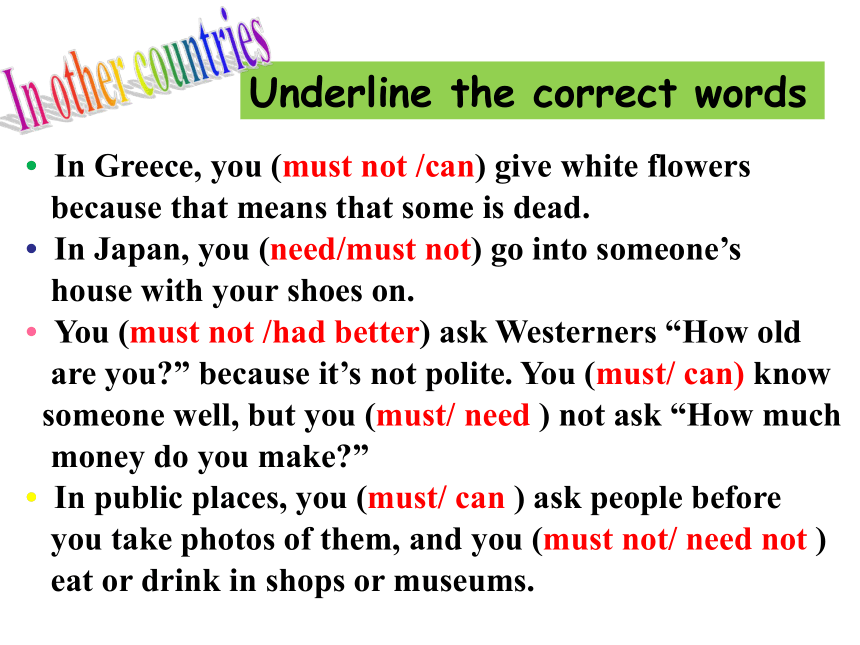 In other countries

Underline the correct words

• In Greece, you (must not /can) give white flowers because that means that some is dead.

• In Japan, you (need/must not) go into someone's house with your shoes on.

• You (must not /had better) ask Westerners "How old are you?" because it's not polite. You (must/ can) know someone well, but you (must/ need ) not ask "How much money do you make?"

• In public places, you (must/ can ) ask people before you take photos of them, and you (must not/ need not ) eat or drink in shops or museums.